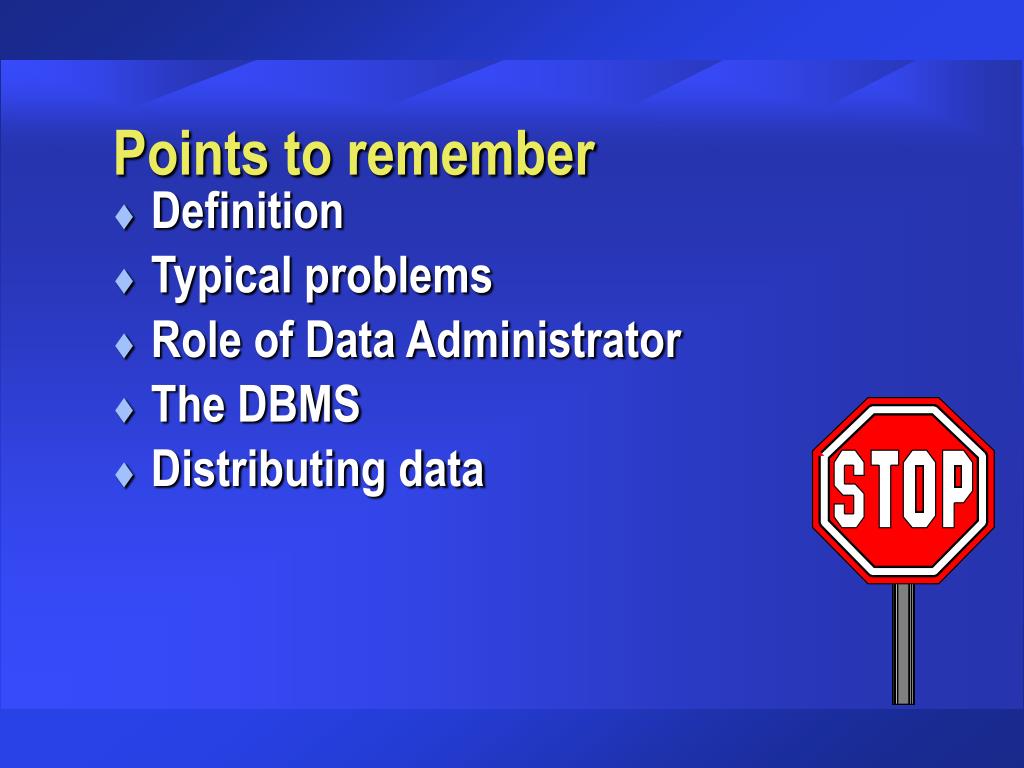 Points to remember

♦ Definition
♦ Typical problems
♦ Role of Data Administrator
♦ The DBMS
♦ Distributing data

STOP